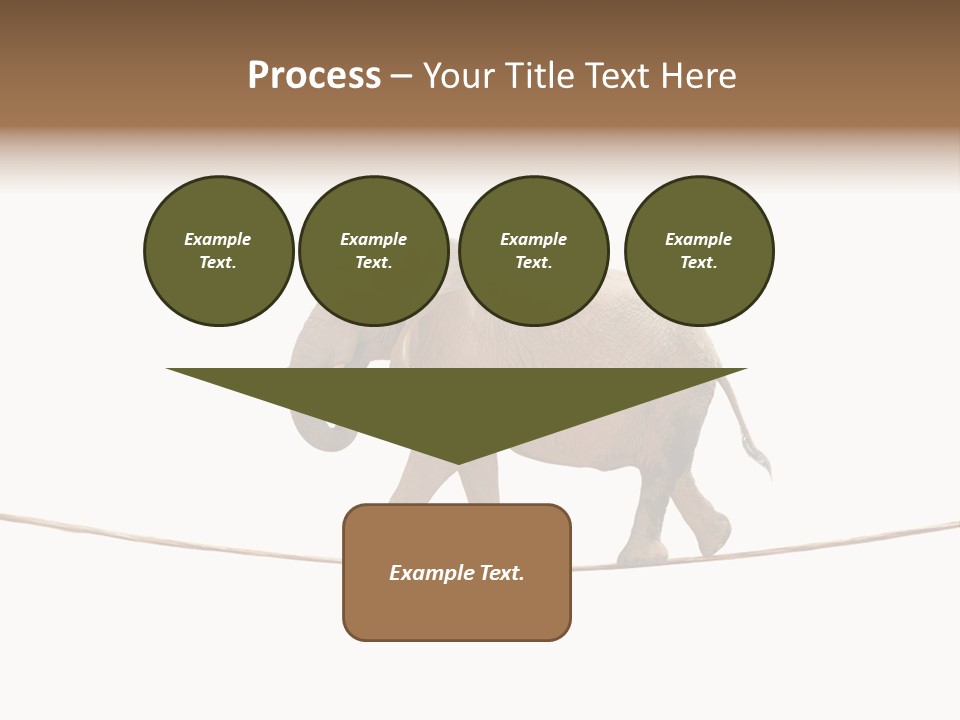 Process – Your Title Text Here

Example Text.

Example Text.

Example Text.

Example Text.

Example Text.